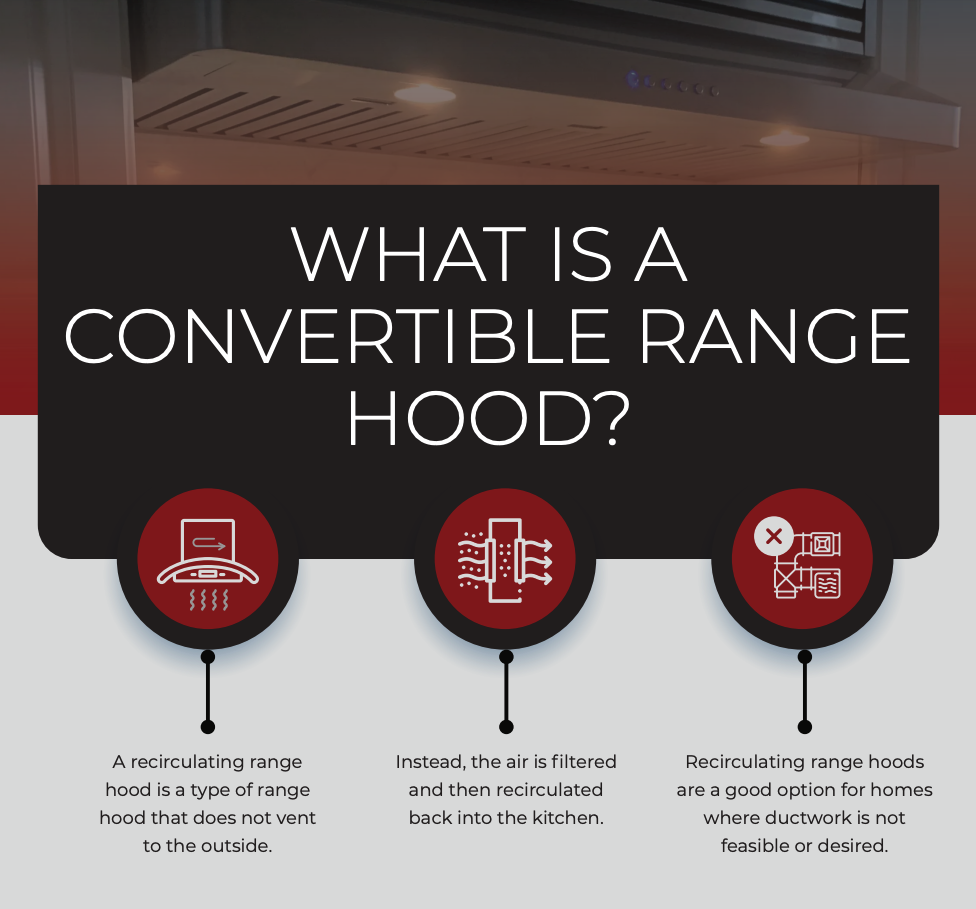 WHAT IS A CONVERTIBLE RANGE HOOD?

A recirculating range hood is a type of range hood that does not vent to the outside.

Instead, the air is filtered and then recirculated back into the kitchen.

Recirculating range hoods are a good option for homes where ductwork is not feasible or desired.